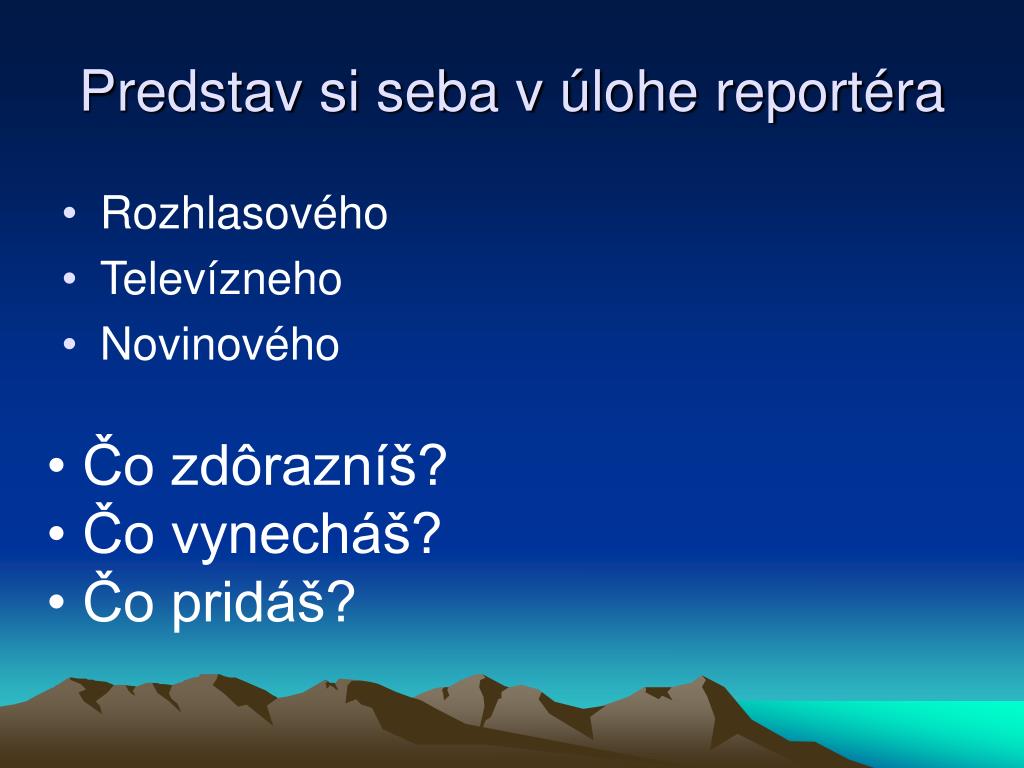 Predstav si seba v úlohe reportéra

• Rozhlasového
• Televízneho
• Novinového

• Čo zdôrazníš?
• Čo vynecháš?
• Čo pridáš?